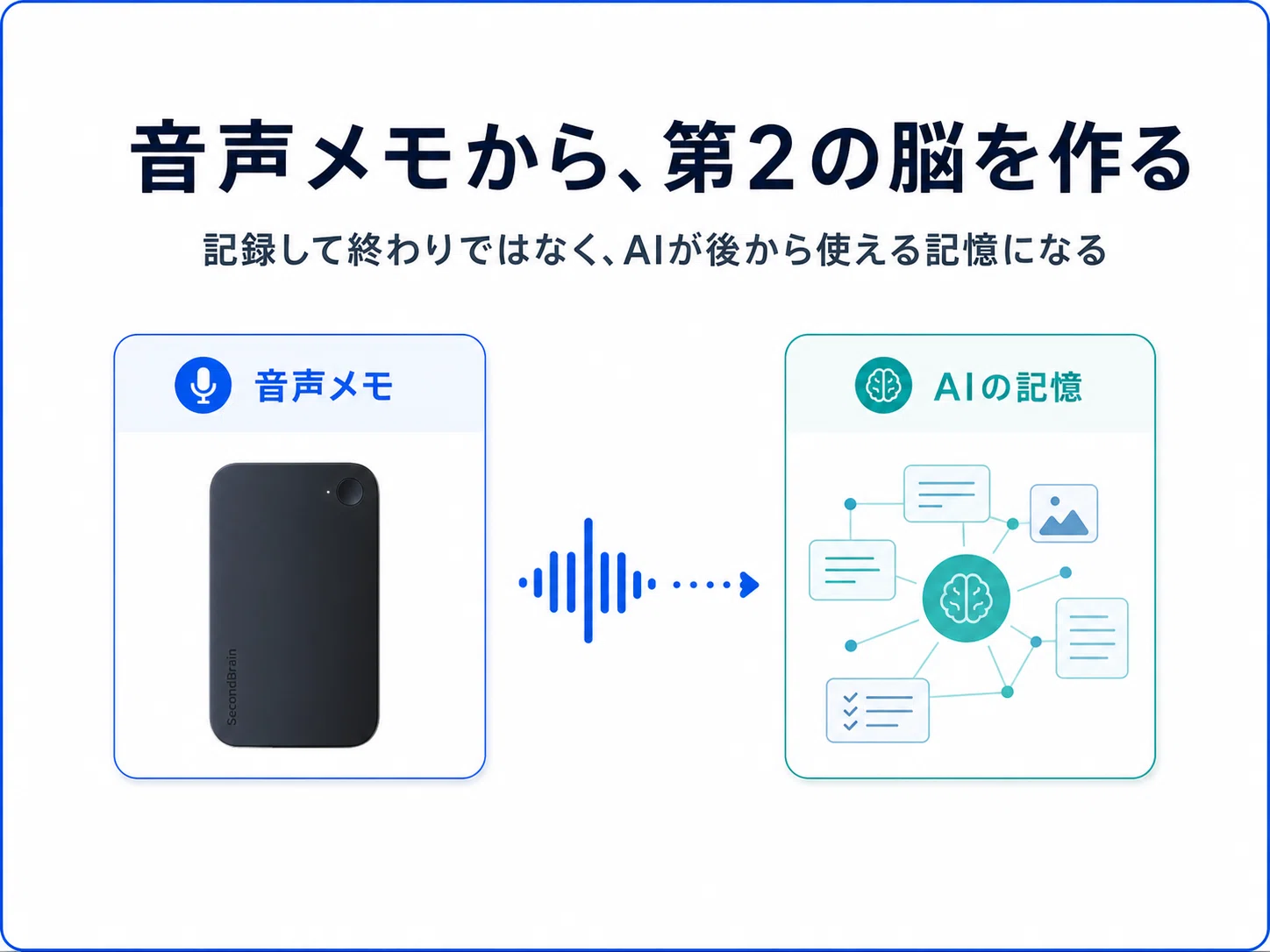 音声メモから、第2の脳を作る

記録して終わりではなく、AIが後から使える記憶になる

音声メモ

SecondBrain

AIの記憶